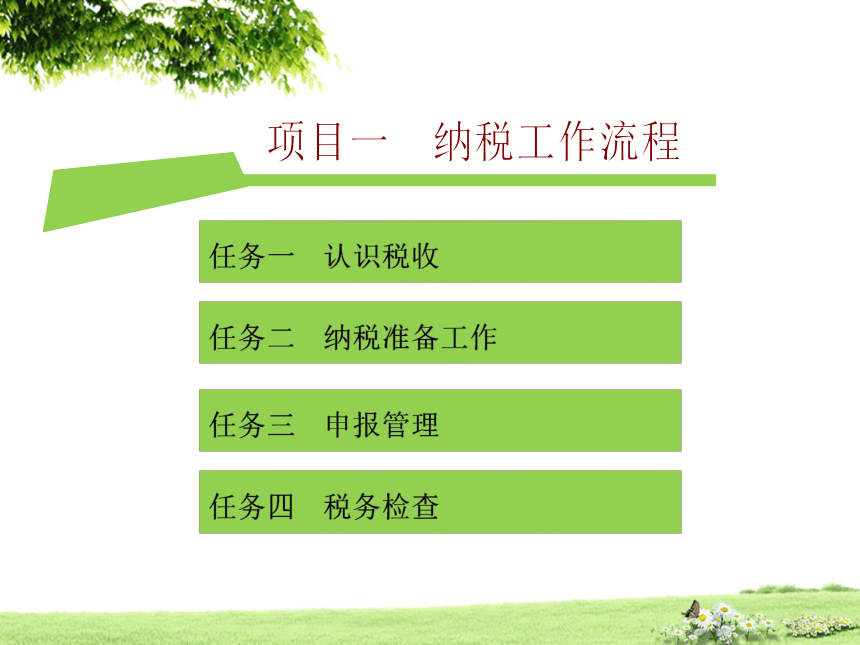 项目一　纳税工作流程

任务一　认识税收

任务二　纳税准备工作

任务三　申报管理

任务四　税务检查